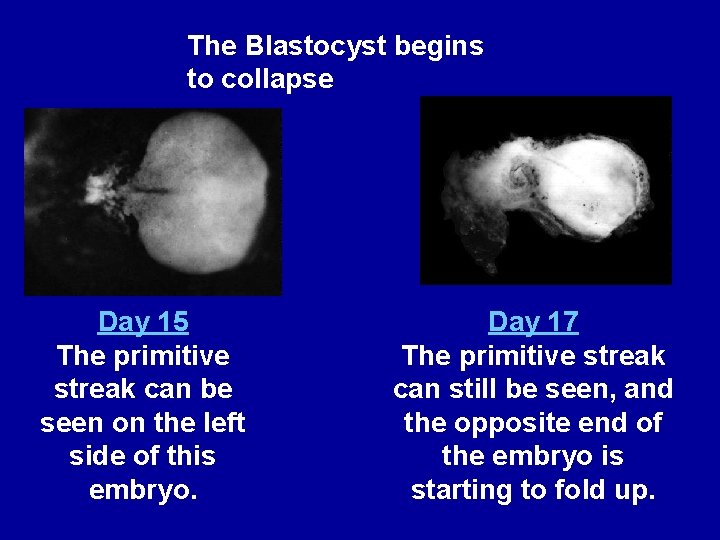 The Blastocyst begins to collapse

Day 15
The primitive streak can be seen on the left side of this embryo.

Day 17
The primitive streak can still be seen, and the opposite end of the embryo is starting to fold up.